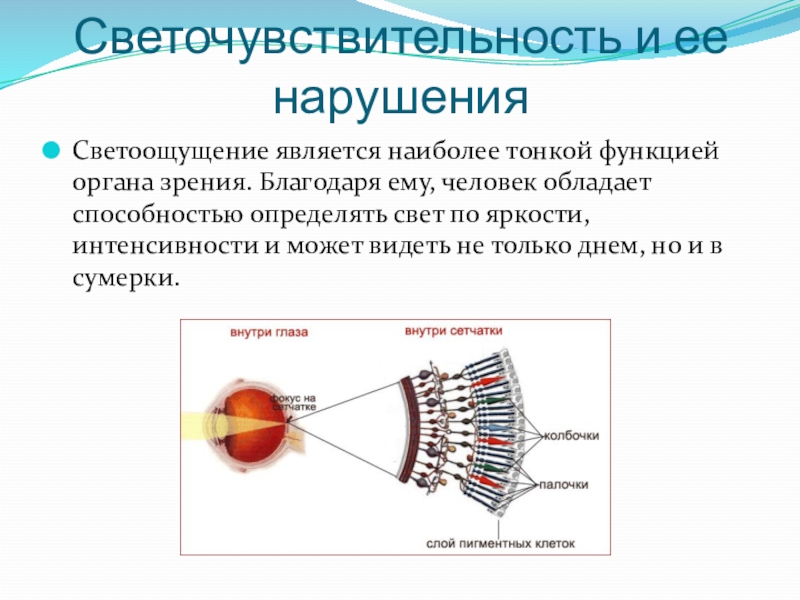 Светочувствительность и ее нарушения

Светоощущение является наиболее тонкой функцией органа зрения. Благодаря ему, человек обладает способностью определять свет по яркости, интенсивности и может видеть не только днем, но и в сумерки.

внутри глаза

внутри сетчатки

фокус на сетчатке

колбочки

палочки

слой пигментных клеток